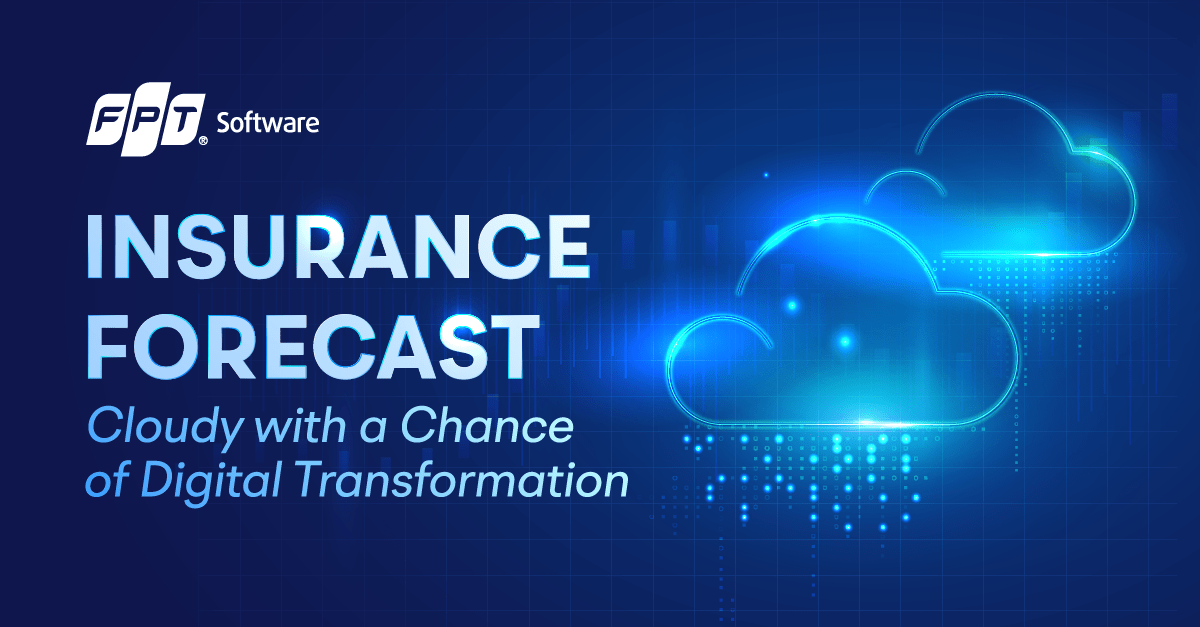 FPT® Software

INSURANCE FORECAST

Cloudy with a Chance of Digital Transformation